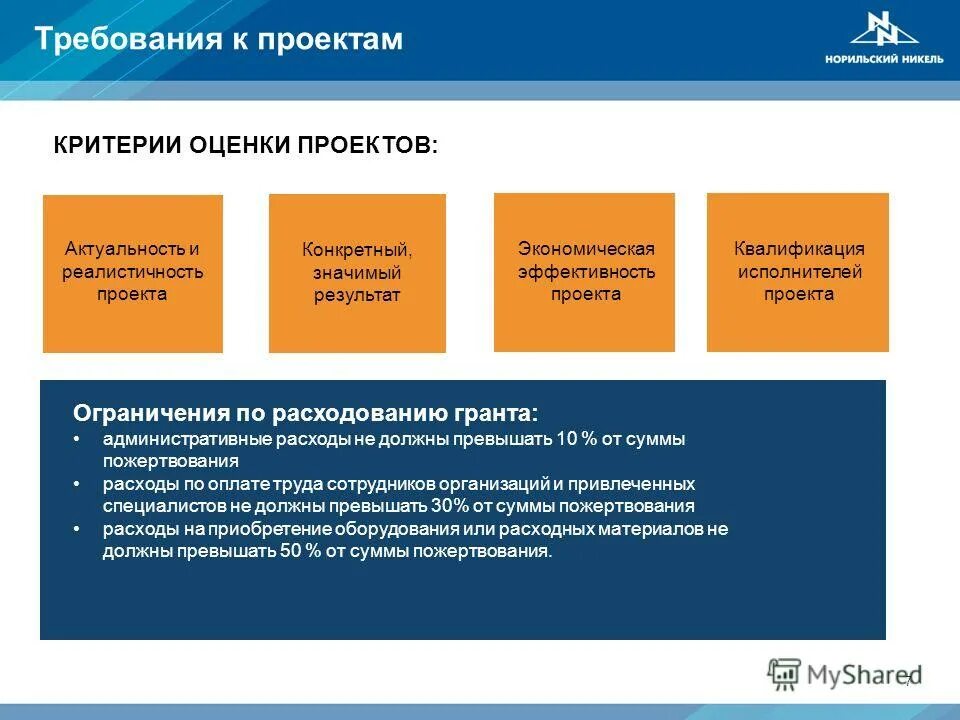 Требования к проектам

НОРИЛЬСКИЙ НИКЕЛЬ

КРИТЕРИИ ОЦЕНКИ ПРОЕКТОВ:

Актуальность и реалистичность проекта

Конкретный, значимый результат

Экономическая эффективность проекта

Квалификация исполнителей проекта

Ограничения по расходованию гранта:
• административные расходы не должны превышать 10 % от суммы пожертвования
• расходы по оплате труда сотрудников организаций и привлеченных специалистов не должны превышать 30% от суммы пожертвования
• расходы на приобретение оборудования или расходных материалов не должны превышать 50 % от суммы пожертвования.

MyShared

7